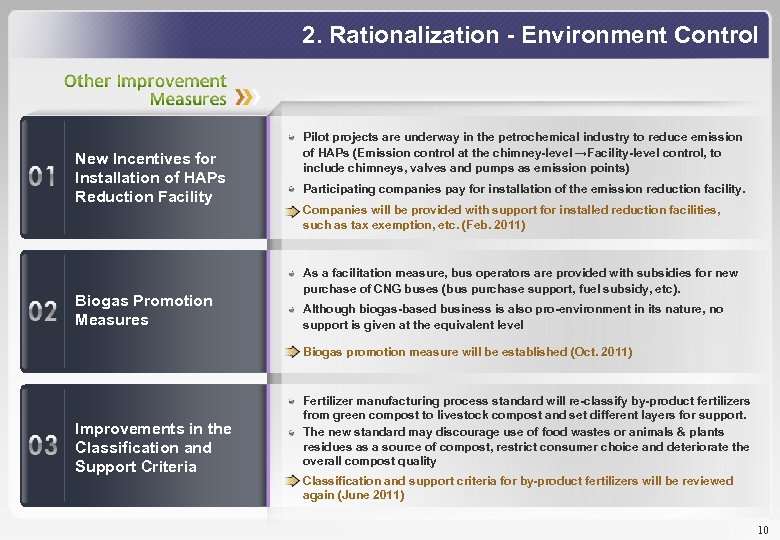 2. Rationalization - Environment Control

Other Improvement Measures

01 New Incentives for Installation of HAPs Reduction Facility

Pilot projects are underway in the petrochemical industry to reduce emission of HAPs (Emission control at the chimney-level→Facility-level control, to include chimneys, valves and pumps as emission points)

Participating companies pay for installation of the emission reduction facility.

Companies will be provided with support for installed reduction facilities, such as tax exemption, etc. (Feb. 2011)

02 Biogas Promotion Measures

As a facilitation measure, bus operators are provided with subsidies for new purchase of CNG buses (bus purchase support, fuel subsidy, etc).

Although biogas-based business is also pro-environment in its nature, no support is given at the equivalent level

Biogas promotion measure will be established (Oct. 2011)

03 Improvements in the Classification and Support Criteria

Fertilizer manufacturing process standard will re-classify by-product fertilizers from green compost to livestock compost and set different layers for support.

The new standard may discourage use of food wastes or animals & plants residues as a source of compost, restrict consumer choice and deteriorate the overall compost quality

Classification and support criteria for by-product fertilizers will be reviewed again (June 2011)

10